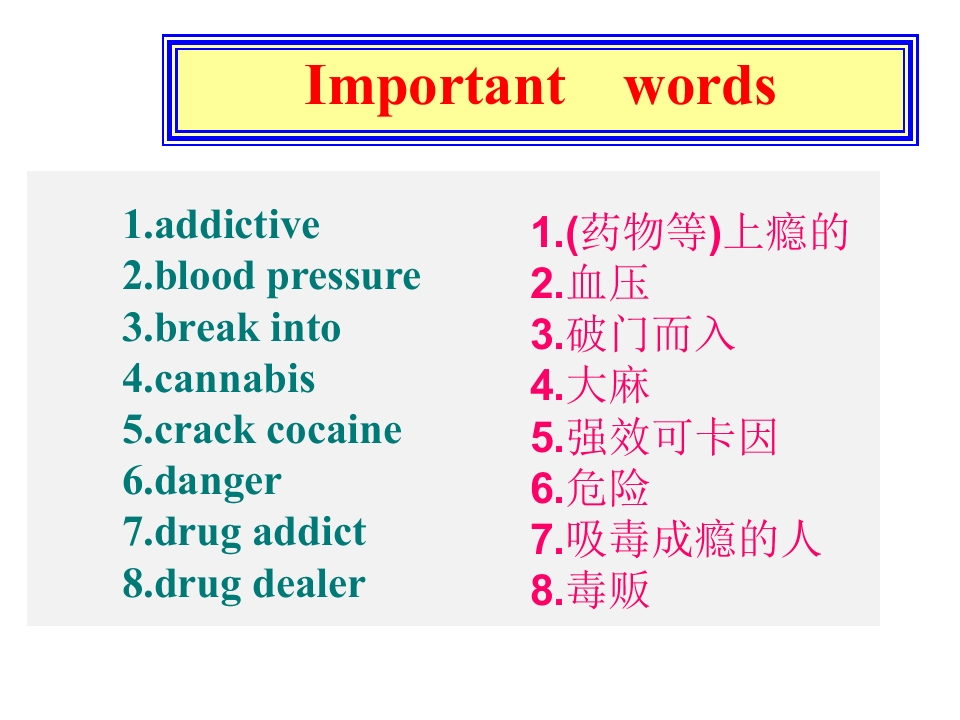 Important words

1.addictive
2.blood pressure
3.break into
4.cannabis
5.crack cocaine
6.danger
7.drug addict
8.drug dealer

1.(药物等)上瘾的
2.血压
3.破门而入
4.大麻
5.强效可卡因
6.危险
7.吸毒成瘾的人
8.毒贩